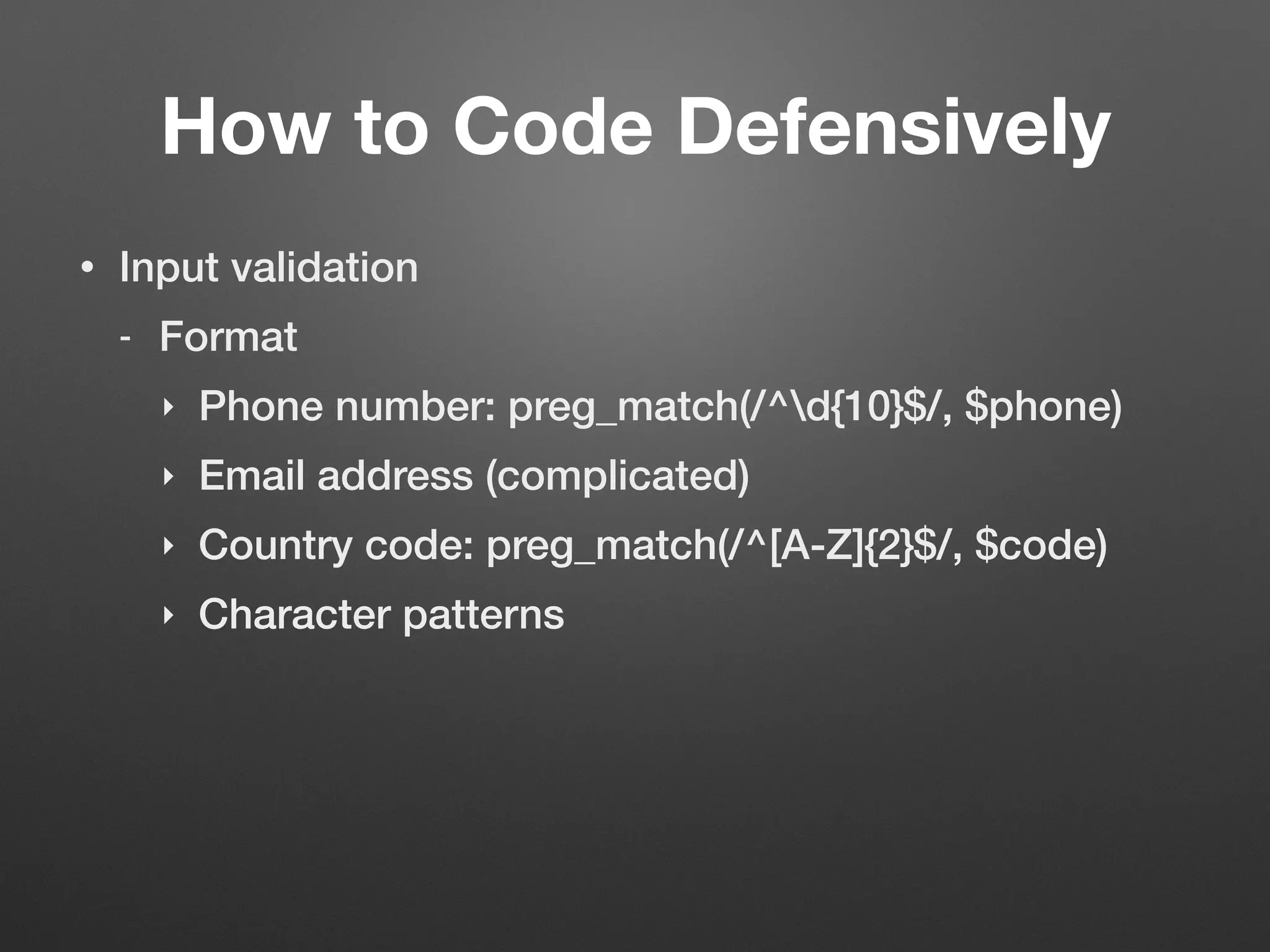 How to Code Defensively

• Input validation
  - Format
    ‣ Phone number: preg_match(/^\d{10}$/, $phone)
    ‣ Email address (complicated)
    ‣ Country code: preg_match(/^[A-Z]{2}$/, $code)
    ‣ Character patterns